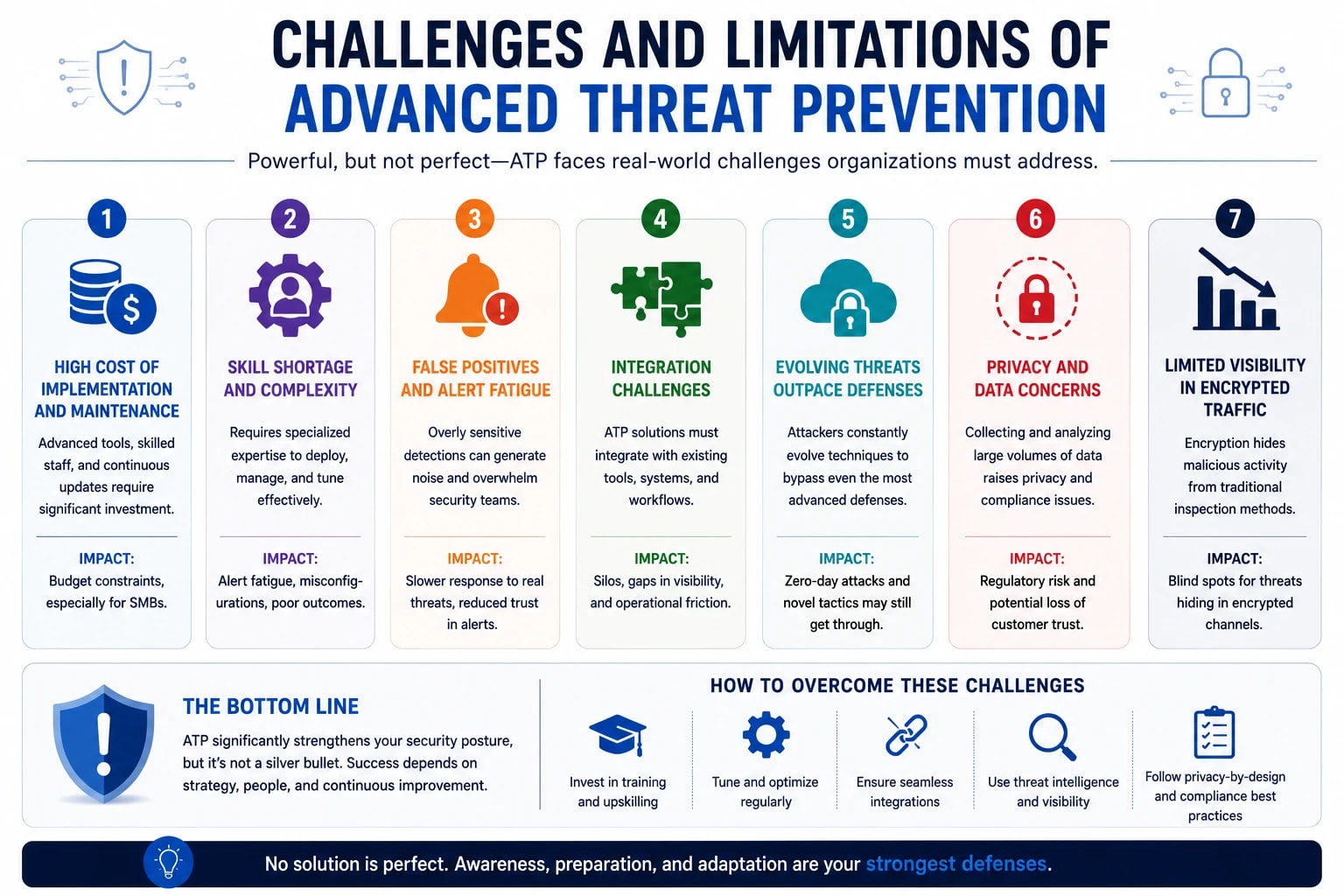 CHALLENGES AND LIMITATIONS OF ADVANCED THREAT PREVENTION

Powerful, but not perfect—ATP faces real-world challenges organizations must address.

1
HIGH COST OF IMPLEMENTATION AND MAINTENANCE
Advanced tools, skilled staff, and continuous updates require significant investment.
IMPACT:
Budget constraints, especially for SMBs.

2
SKILL SHORTAGE AND COMPLEXITY
Requires specialized expertise to deploy, manage, and tune effectively.
IMPACT:
Alert fatigue, misconfigurations, poor outcomes.

3
FALSE POSITIVES AND ALERT FATIGUE
Overly sensitive detections can generate noise and overwhelm security teams.
IMPACT:
Slower response to real threats, reduced trust in alerts.

4
INTEGRATION CHALLENGES
ATP solutions must integrate with existing tools, systems, and workflows.
IMPACT:
Silos, gaps in visibility, and operational friction.

5
EVOLVING THREATS OUTPACE DEFENSES
Attackers constantly evolve techniques to bypass even the most advanced defenses.
IMPACT:
Zero-day attacks and novel tactics may still get through.

6
PRIVACY AND DATA CONCERNS
Collecting and analyzing large volumes of data raises privacy and compliance issues.
IMPACT:
Regulatory risk and potential loss of customer trust.

7
LIMITED VISIBILITY IN ENCRYPTED TRAFFIC
Encryption hides malicious activity from traditional inspection methods.
IMPACT:
Blind spots for threats hiding in encrypted channels.

THE BOTTOM LINE
ATP significantly strengthens your security posture, but it's not a silver bullet. Success depends on strategy, people, and continuous improvement.

HOW TO OVERCOME THESE CHALLENGES
Invest in training and upskilling
Tune and optimize regularly
Ensure seamless integrations
Use threat intelligence and visibility
Follow privacy-by-design and compliance best practices

No solution is perfect. Awareness, preparation, and adaptation are your strongest defenses.